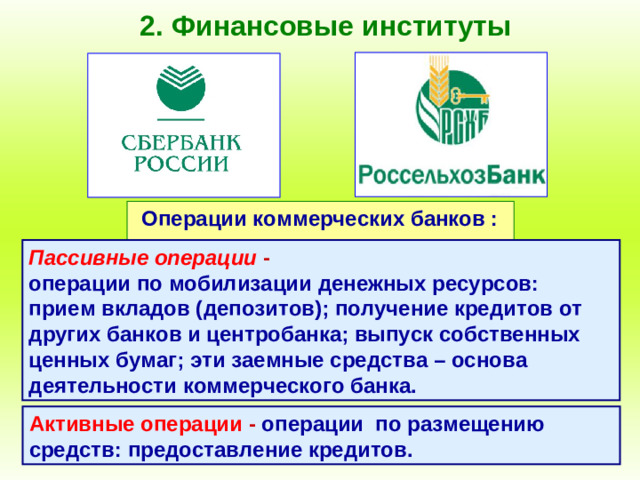 2. Финансовые институты

СБЕРБАНК РОССИИ

РСХБ

РоссельхозБанк

Операции коммерческих банков :

Пассивные операции -
операции по мобилизации денежных ресурсов: прием вкладов (депозитов); получение кредитов от других банков и центробанка; выпуск собственных ценных бумаг; эти заемные средства – основа деятельности коммерческого банка.

Активные операции - операции по размещению средств: предоставление кредитов.